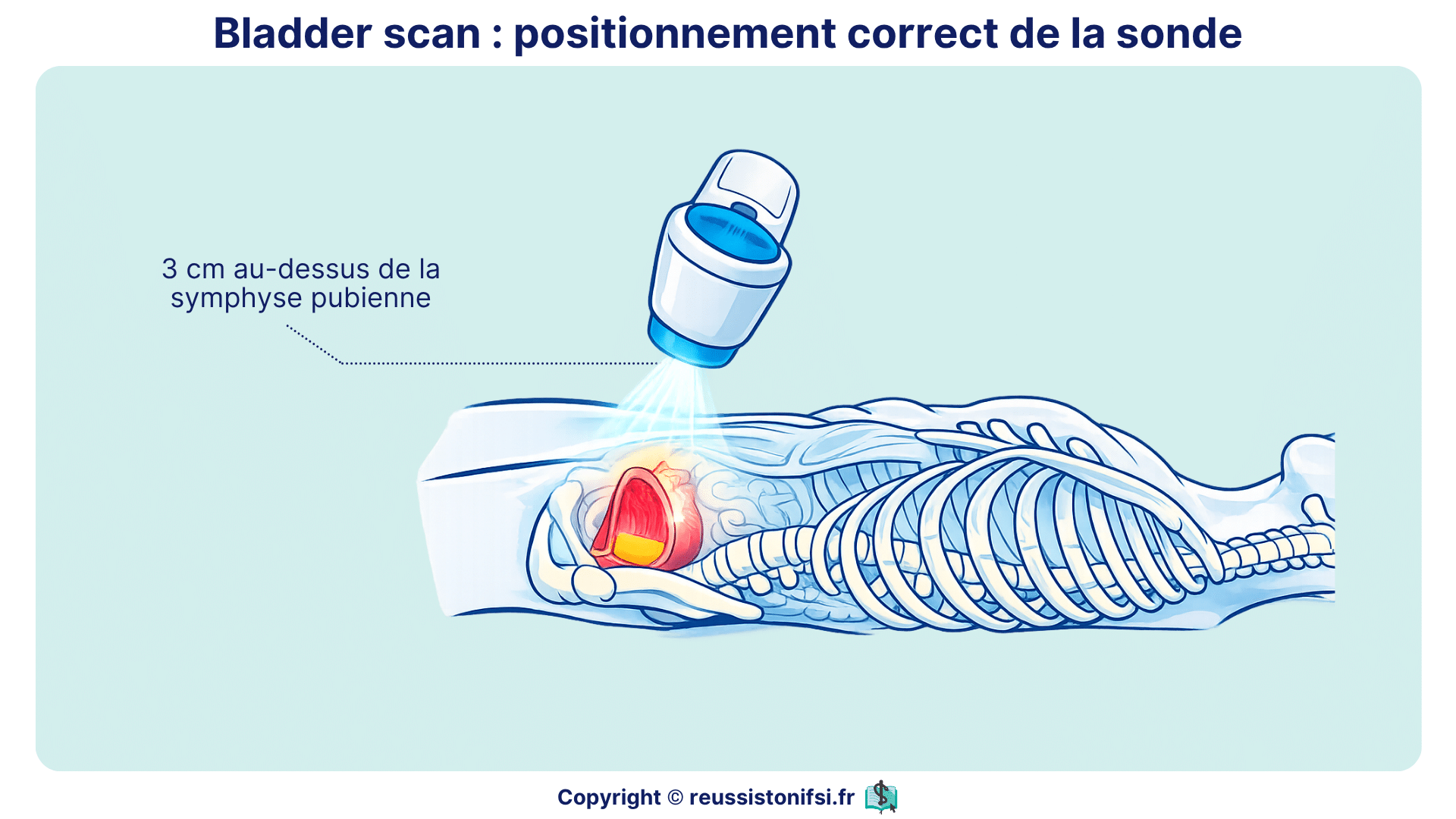 Bladder scan : positionnement correct de la sonde

3 cm au-dessus de la symphyse pubienne

Copyright © reussistonifsi.fr